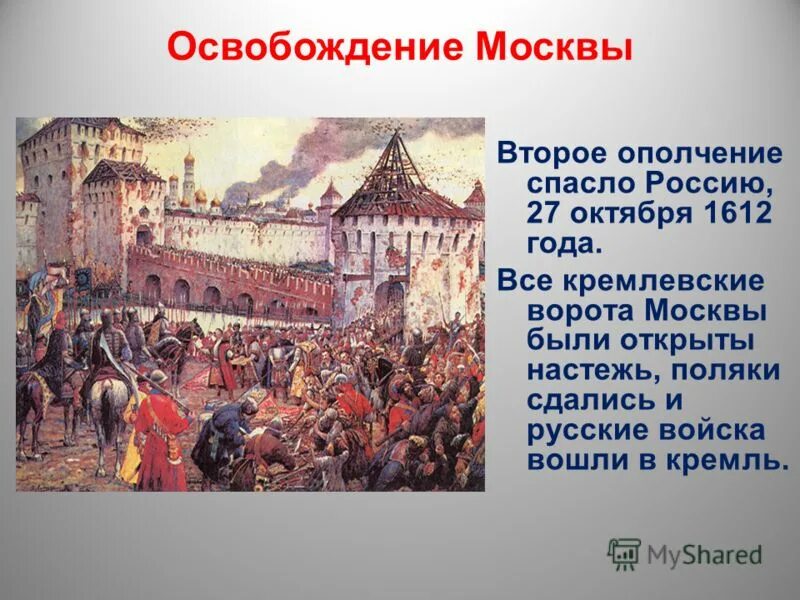 Освобождение Москвы

Второе ополчение спасло Россию, 27 октября 1612 года.

Все кремлевские ворота Москвы были открыты настежь, поляки сдались и русские войска вошли в кремль.

MyShared